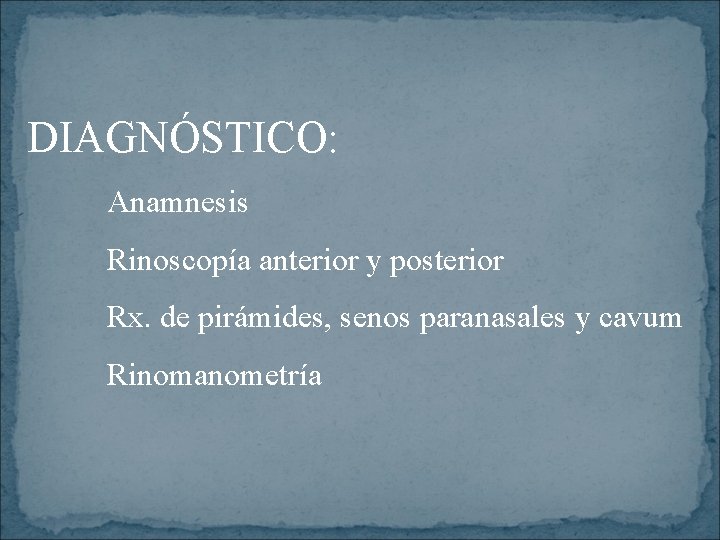 DIAGNÓSTICO:

Anamnesis

Rinoscopía anterior y posterior

Rx. de pirámides, senos paranasales y cavum

Rinomanometría